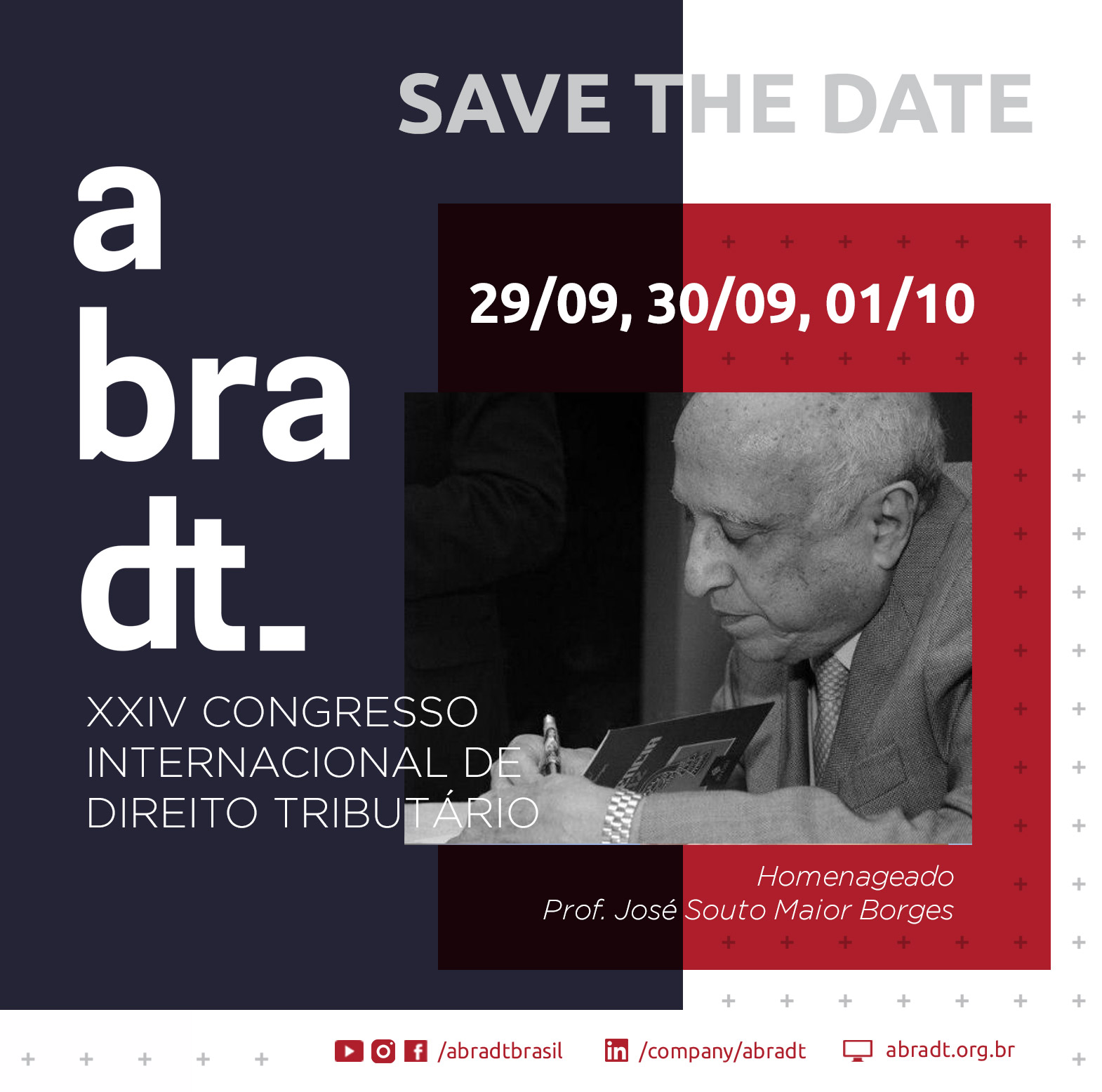 SAVE THE DATE

a
bra
dt_

29/09, 30/09, 01/10

XXIV CONGRESSO INTERNACIONAL DE DIREITO TRIBUTÁRIO

Homenageado
Prof. José Souto Maior Borges

/abradtbrasil /company/abradt abradt.org.br